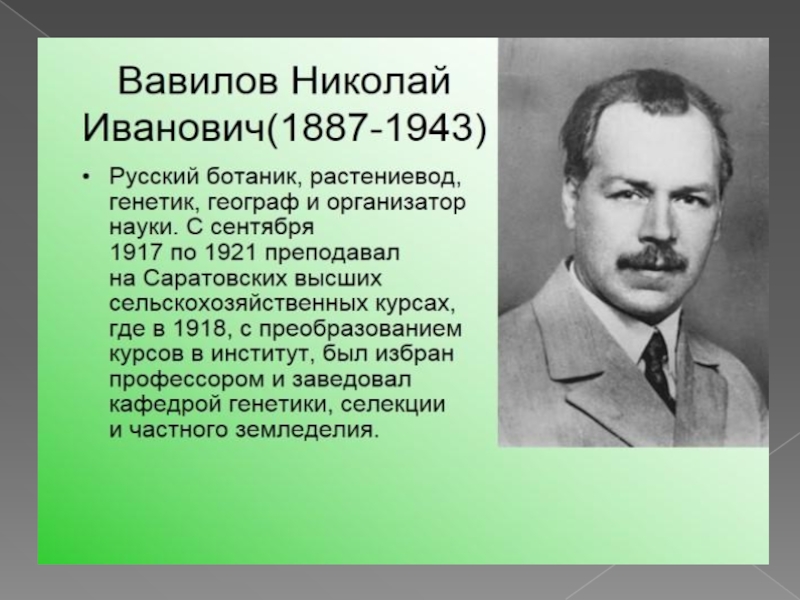 Вавилов Николай Иванович(1887-1943)

• Русский ботаник, растениевод, генетик, географ и организатор науки. С сентября 1917 по 1921 преподавал на Саратовских высших сельскохозяйственных курсах, где в 1918, с преобразованием курсов в институт, был избран профессором и заведовал кафедрой генетики, селекции и частного земледелия.